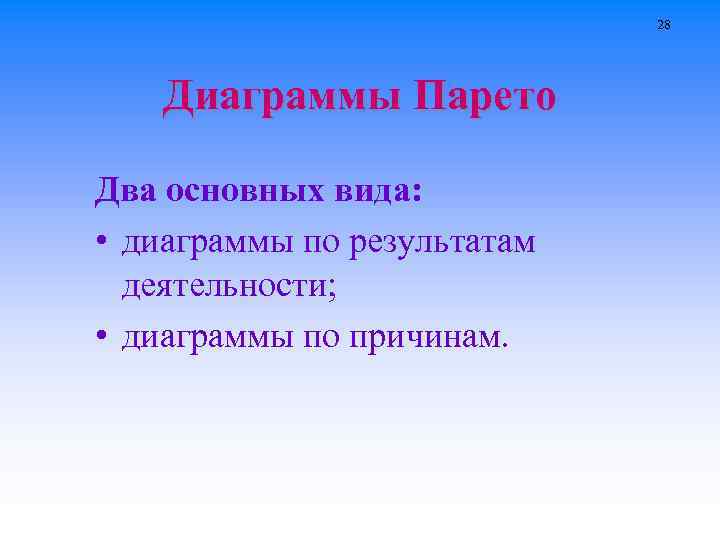 28

Диаграммы Парето

Два основных вида:

• диаграммы по результатам деятельности;
• диаграммы по причинам.